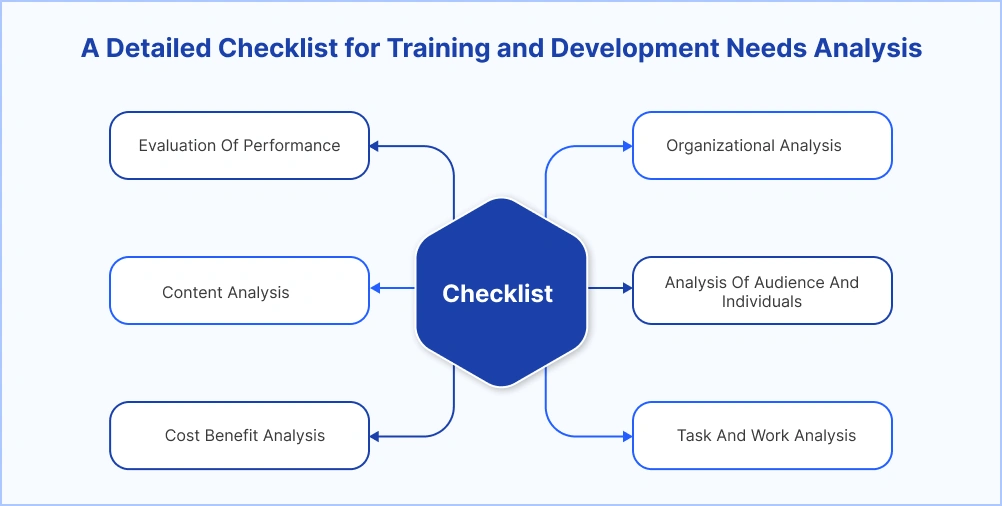 A Detailed Checklist for Training and Development Needs Analysis

Evaluation Of Performance

Content Analysis

Cost Benefit Analysis

Checklist

Organizational Analysis

Analysis Of Audience And Individuals

Task And Work Analysis